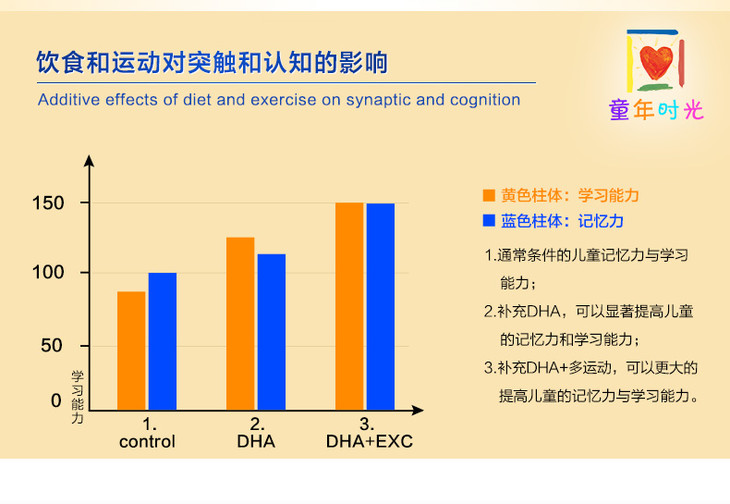 饮食和运动对突触和认知的影响

Additive effects of diet and exercise on synaptic and cognition

童年时光

150

100

50

0

学习能力

1. control

2. DHA

3. DHA+EXC

黄色柱体：学习能力

蓝色柱体：记忆力

1.通常条件的儿童记忆力与学习能力；

2.补充DHA，可以显著提高儿童的记忆力和学习能力；

3.补充DHA+多运动，可以更大的提高儿童的记忆力与学习能力。